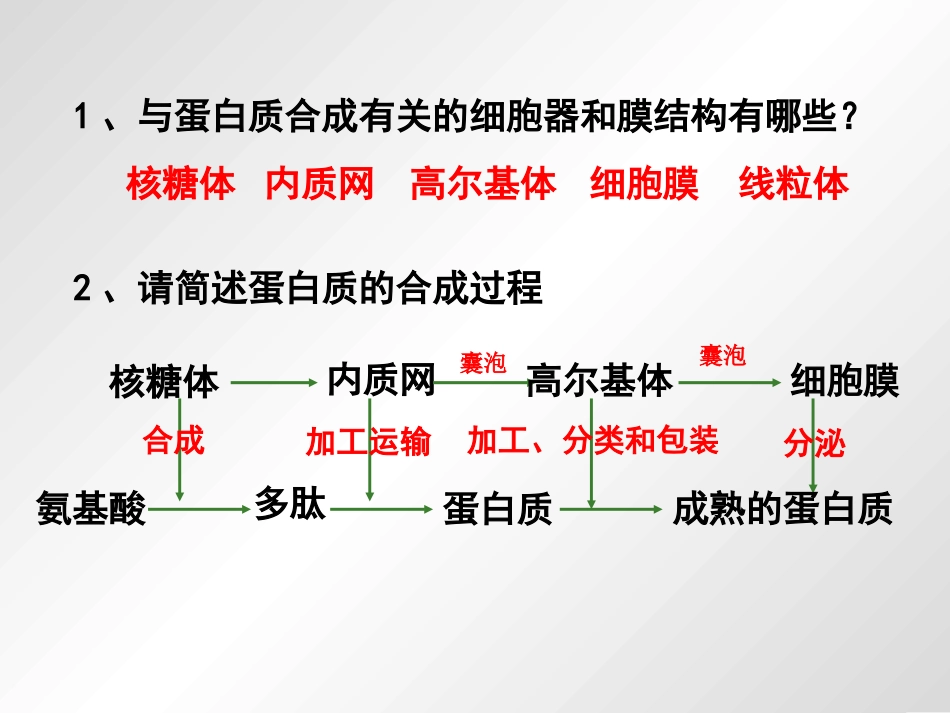 1、与蛋白质合成有关的细胞器和膜结构有哪些？

核糖体　内质网　高尔基体　细胞膜　线粒体

2、请简述蛋白质的合成过程

核糖体　内质网　囊泡　高尔基体　囊泡　细胞膜

合成　加工运输　加工、分类和包装　分泌

氨基酸　多肽　蛋白质　成熟的蛋白质